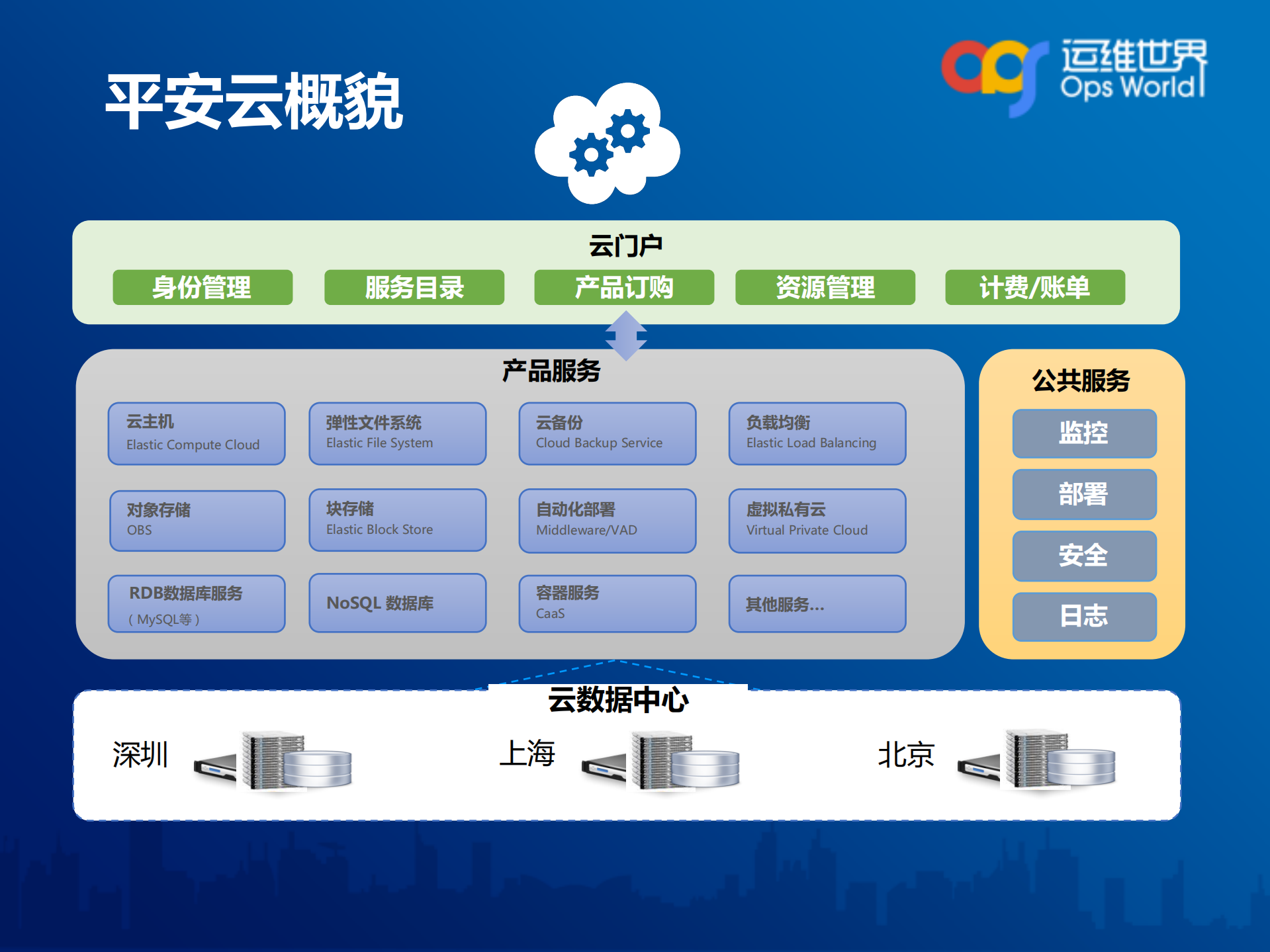 平安云概貌

运维世界
Ops World

云门户

身份管理
服务目录
产品订购
资源管理
计费/账单

产品服务

云主机
Elastic Compute Cloud

弹性文件系统
Elastic File System

云备份
Cloud Backup Service

负载均衡
Elastic Load Balancing

对象存储
OBS

块存储
Elastic Block Store

自动化部署
Middleware/VAD

虚拟私有云
Virtual Private Cloud

RDB数据库服务
（MySQL等）

NoSQL 数据库

容器服务
CaaS

其他服务…

公共服务

监控
部署
安全
日志

云数据中心

深圳
上海
北京